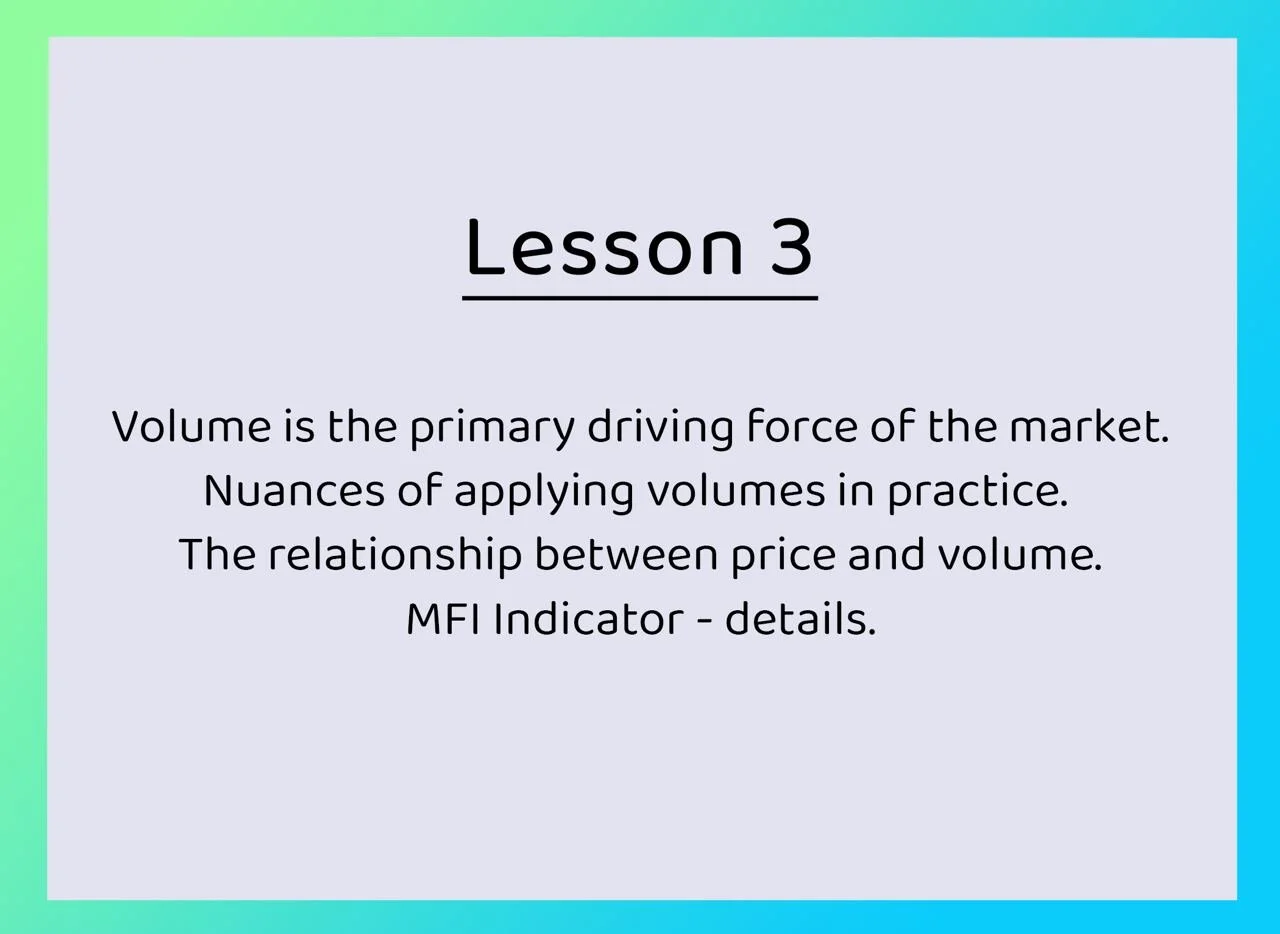 Lesson 3

Volume is the primary driving force of the market.
Nuances of applying volumes in practice.
The relationship between price and volume.
MFI Indicator - details.